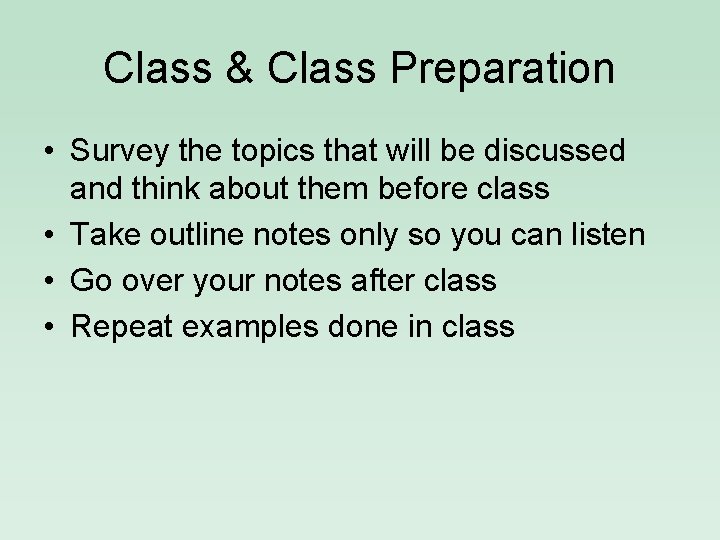 Class & Class Preparation

• Survey the topics that will be discussed and think about them before class
• Take outline notes only so you can listen
• Go over your notes after class
• Repeat examples done in class